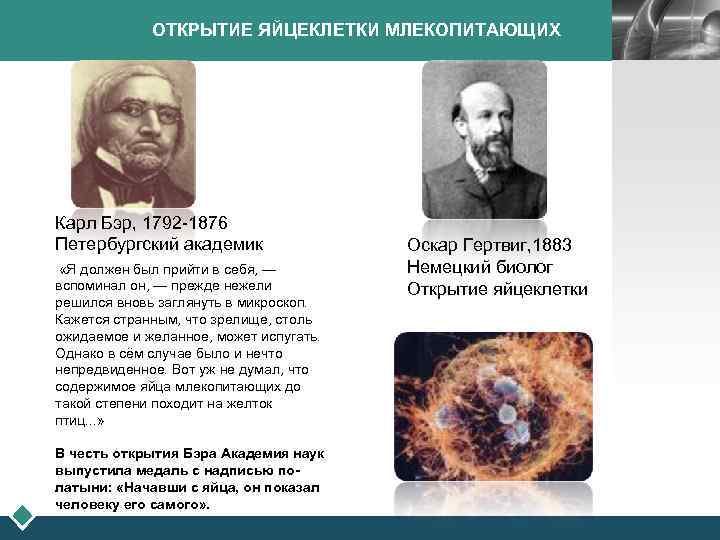 ОТКРЫТИЕ ЯЙЦЕКЛЕТКИ МЛЕКОПИТАЮЩИХ

Карл Бэр, 1792-1876
Петербургский академик

«Я должен был прийти в себя, — вспоминал он, — прежде нежели решился вновь заглянуть в микроскоп. Кажется странным, что зрелище, столь ожидаемое и желанное, может испугать. Однако в сём случае было и нечто непредвиденное. Вот уж не думал, что содержимое яйца млекопитающих до такой степени походит на желток птиц...»

В честь открытия Бэра Академия наук выпустила медаль с надписью по-латыни: «Начавши с яйца, он показал человеку его самого».

Оскар Гертвиг,1883
Немецкий биолог
Открытие яйцеклетки